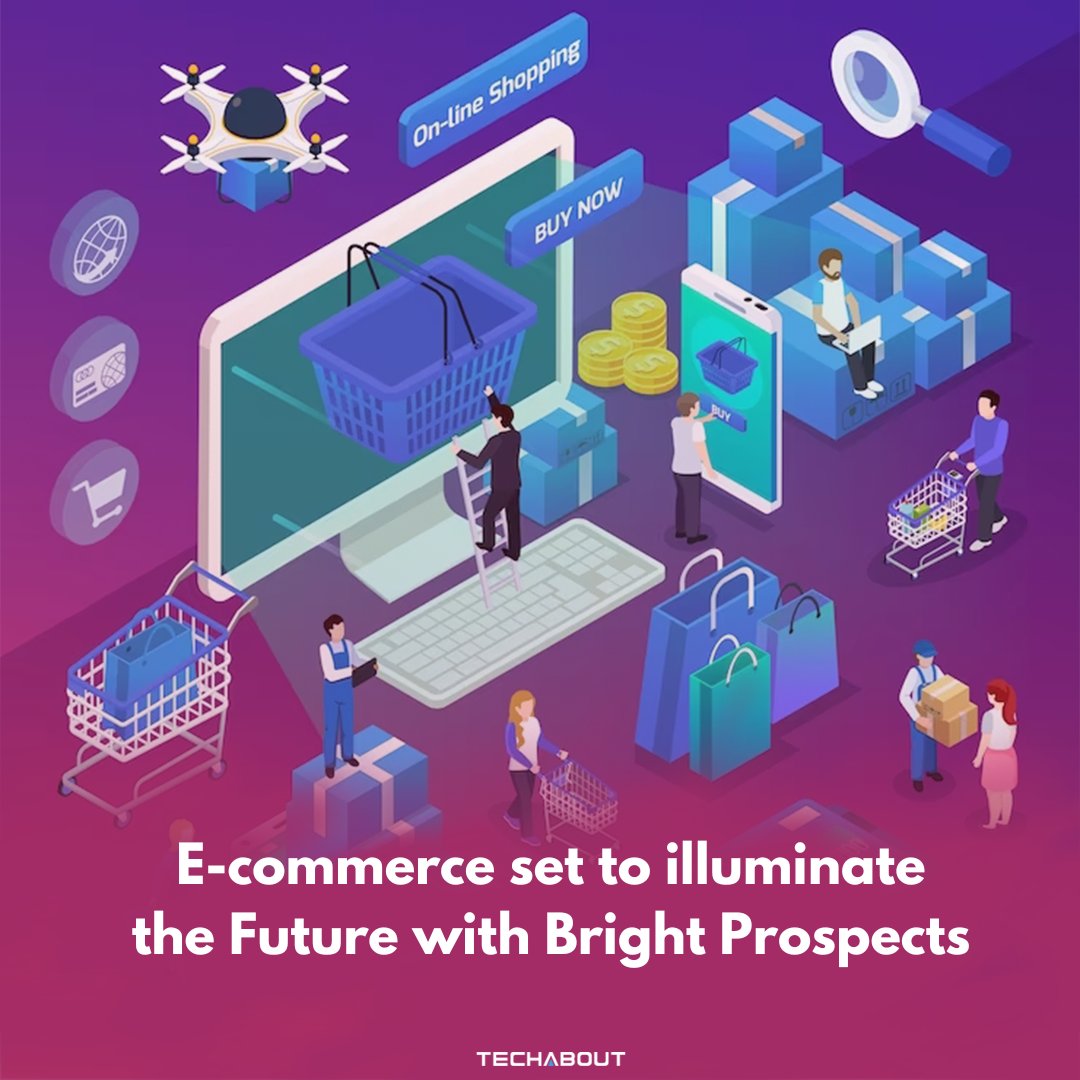 On-line Shopping

BUY NOW

BUY

E-commerce set to illuminate the Future with Bright Prospects

TECHABOUT